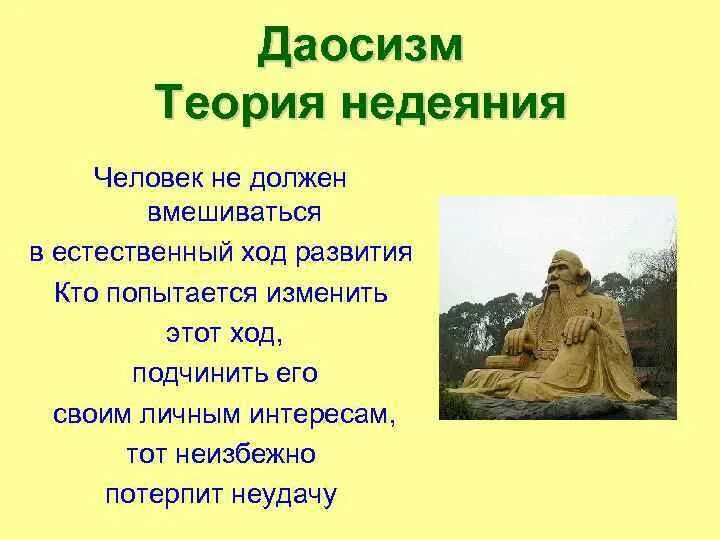 Даосизм
Теория недеяния

Человек не должен вмешиваться в естественный ход развития
Кто попытается изменить этот ход, подчинить его своим личным интересам, тот неизбежно потерпит неудачу